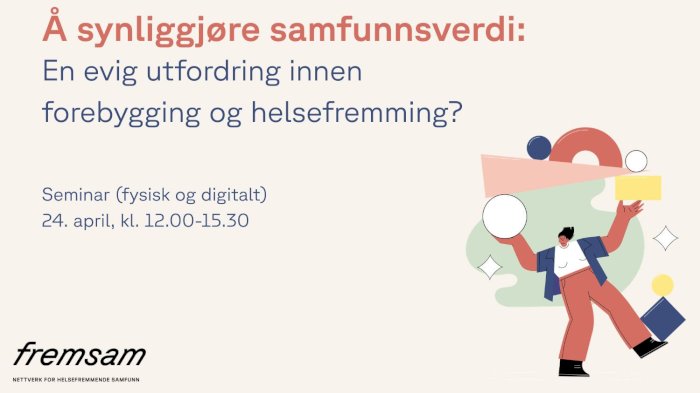 Å synliggjøre samfunnsverdi:
En evig utfordring innen forebygging og helsefremming?

Seminar (fysisk og digitalt)
24. april, kl. 12.00-15.30

fremsam
NETTVERK FOR HELSEFREMMENDE SAMFUNN